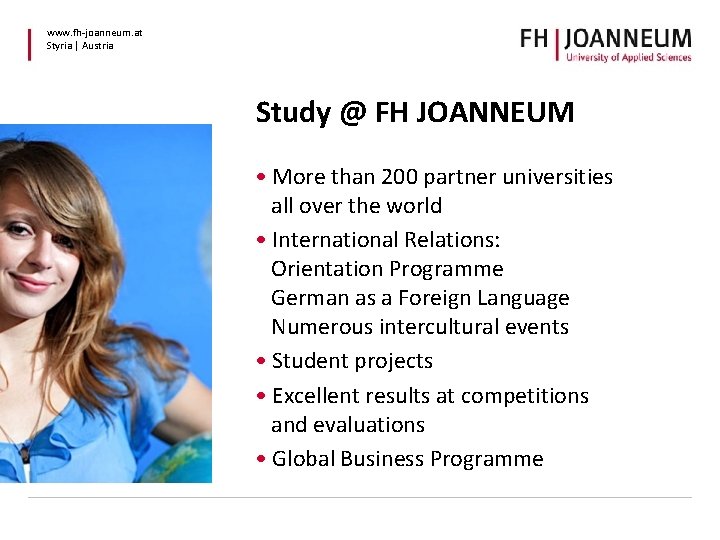 www.fh-joanneum.at
Styria | Austria

FH | JOANNEUM
University of Applied Sciences

Study @ FH JOANNEUM

• More than 200 partner universities all over the world
• International Relations:
Orientation Programme
German as a Foreign Language
Numerous intercultural events
• Student projects
• Excellent results at competitions and evaluations
• Global Business Programme